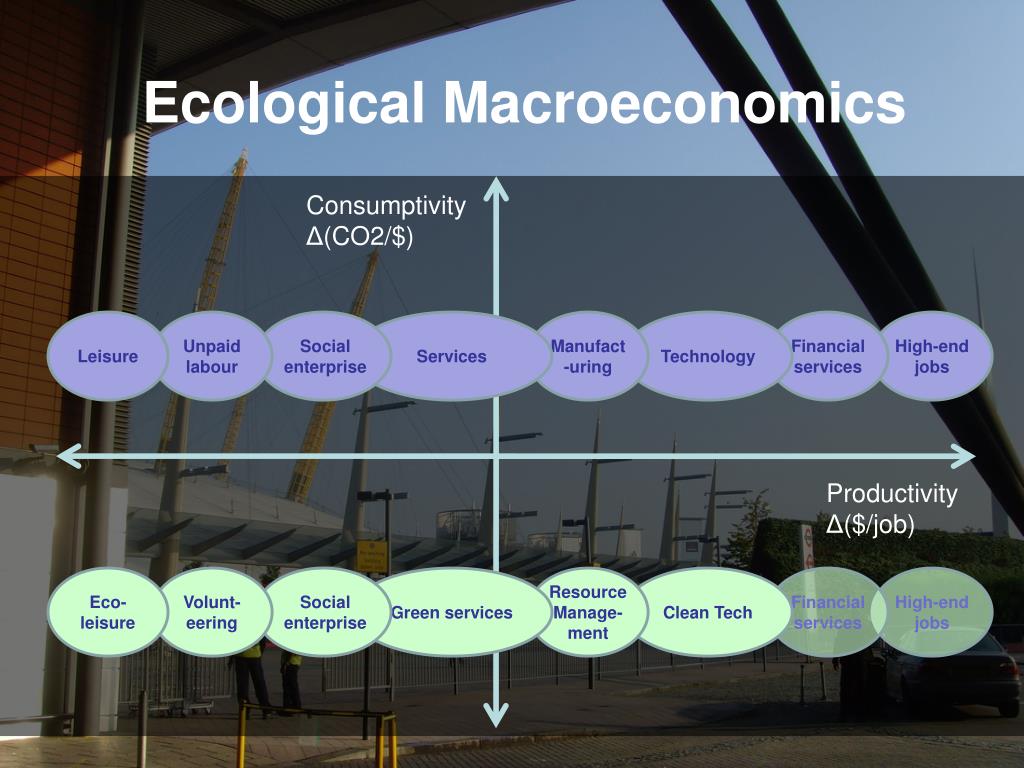 Ecological Macroeconomics

Consumptivity
Δ(CO2/$)

Leisure
Unpaid labour
Social enterprise
Services
Manufact-uring
Technology
Financial services
High-end jobs

Productivity
Δ($/job)

Eco-leisure
Volunt-eering
Social enterprise
Green services
Resource Manage-ment
Clean Tech
Financial services
High-end jobs